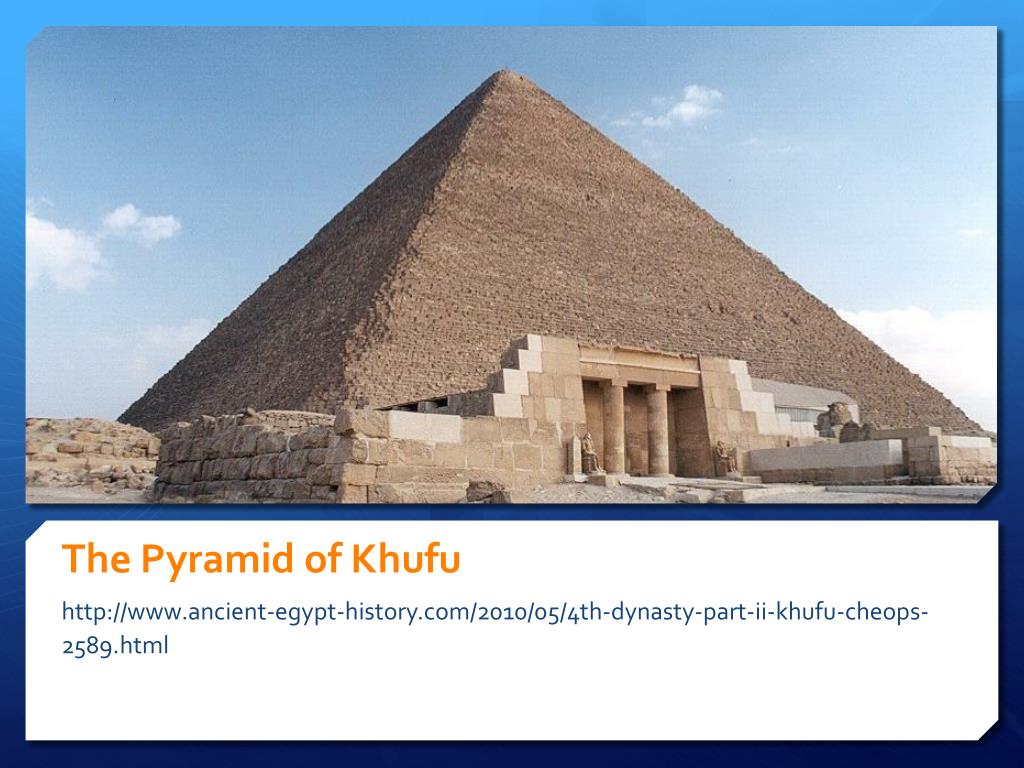 The Pyramid of Khufu

http://www.ancient-egypt-history.com/2010/05/4th-dynasty-part-ii-khufu-cheops-2589.html